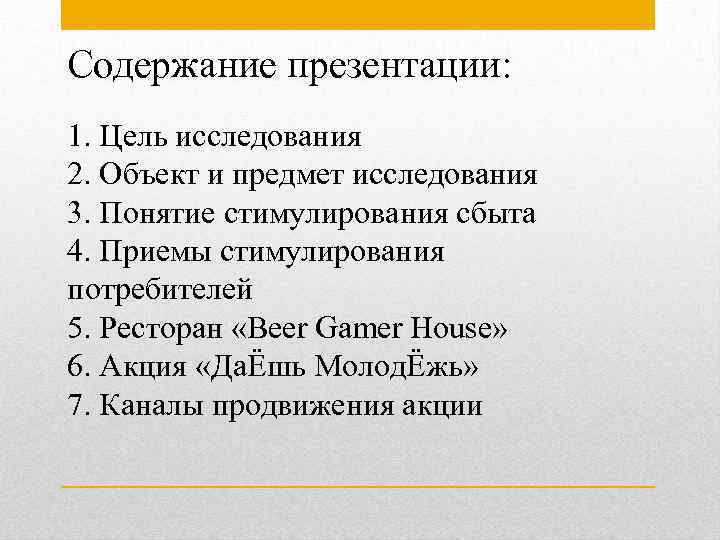 Содержание презентации:

1. Цель исследования
2. Объект и предмет исследования
3. Понятие стимулирования сбыта
4. Приемы стимулирования потребителей
5. Ресторан «Beer Gamer House»
6. Акция «ДаЁшь МолодЁжь»
7. Каналы продвижения акции